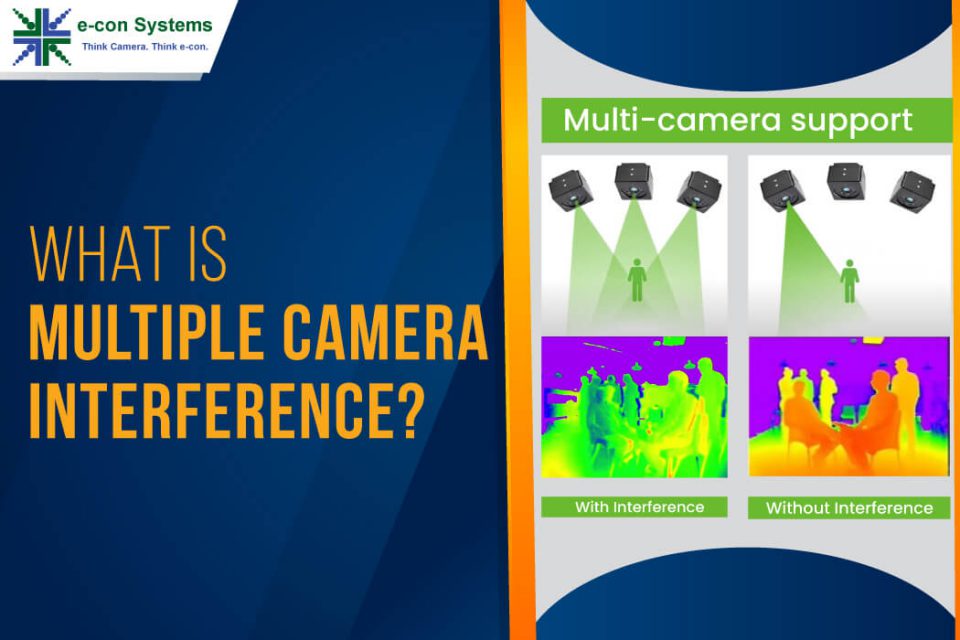 e-con Systems
Think Camera. Think e-con.

WHAT IS
MULTIPLE CAMERA
INTERFERENCE?

Multi-camera support

With Interference

Without Interference